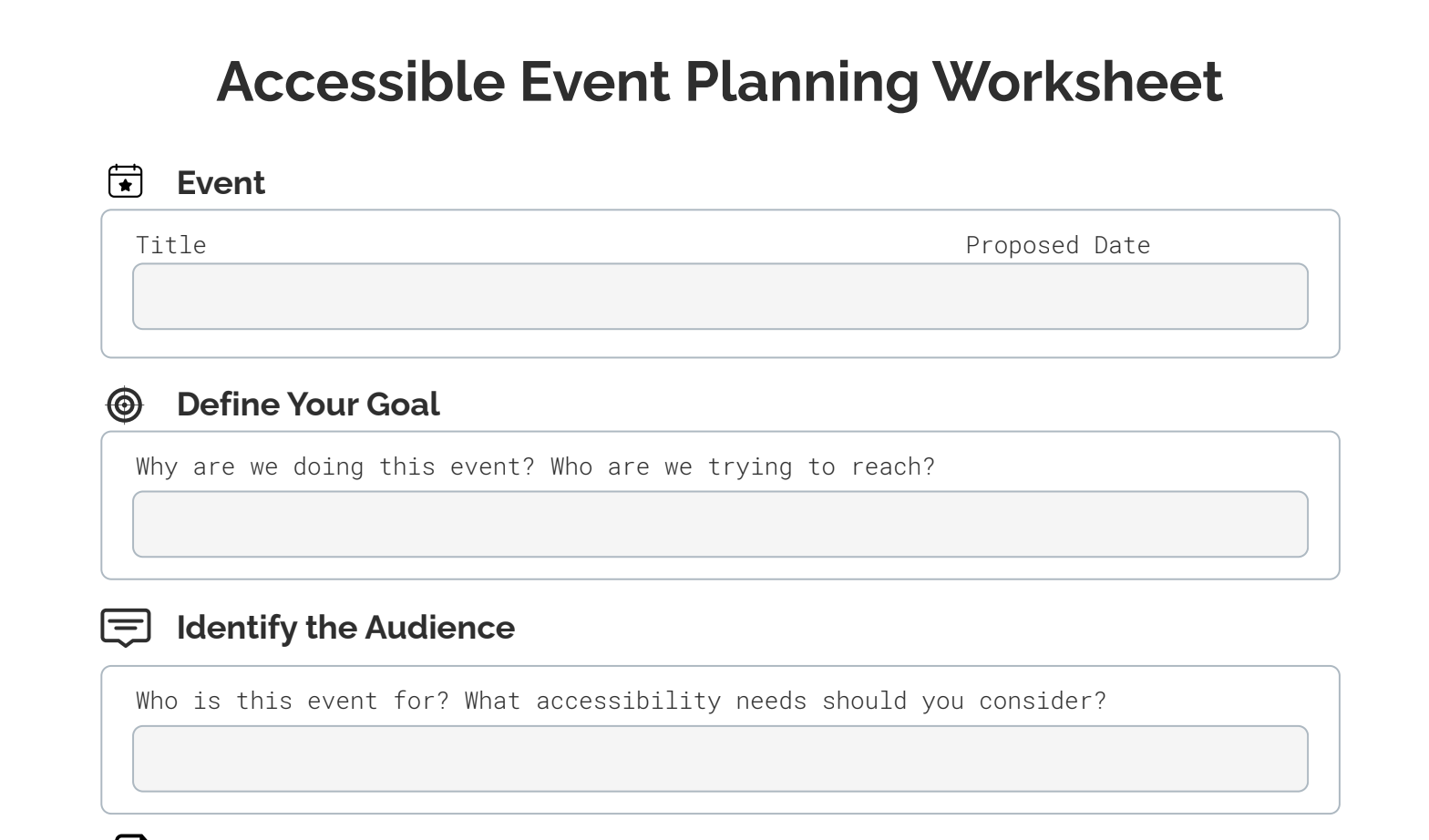 Accessible Event Planning Worksheet

Event

Title

Proposed Date

Define Your Goal

Why are we doing this event? Who are we trying to reach?

Identify the Audience

Who is this event for? What accessibility needs should you consider?